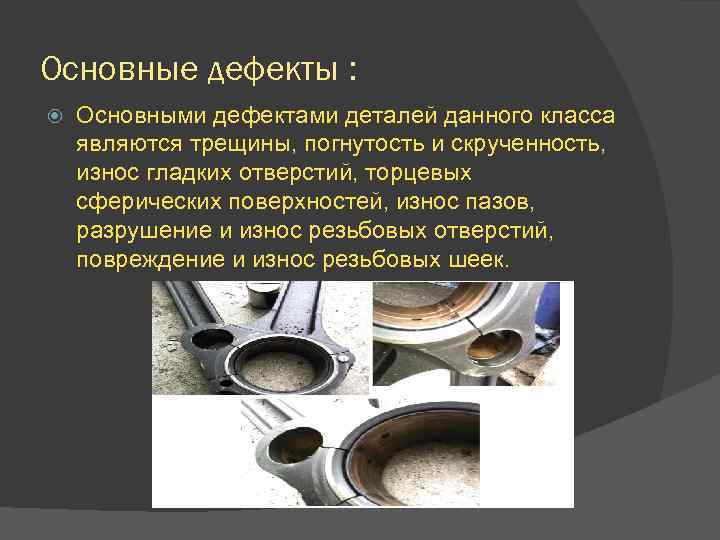 Основные дефекты :

Основными дефектами деталей данного класса являются трещины, погнутость и скрученность, износ гладких отверстий, торцевых сферических поверхностей, износ пазов, разрушение и износ резьбовых отверстий, повреждение и износ резьбовых шеек.